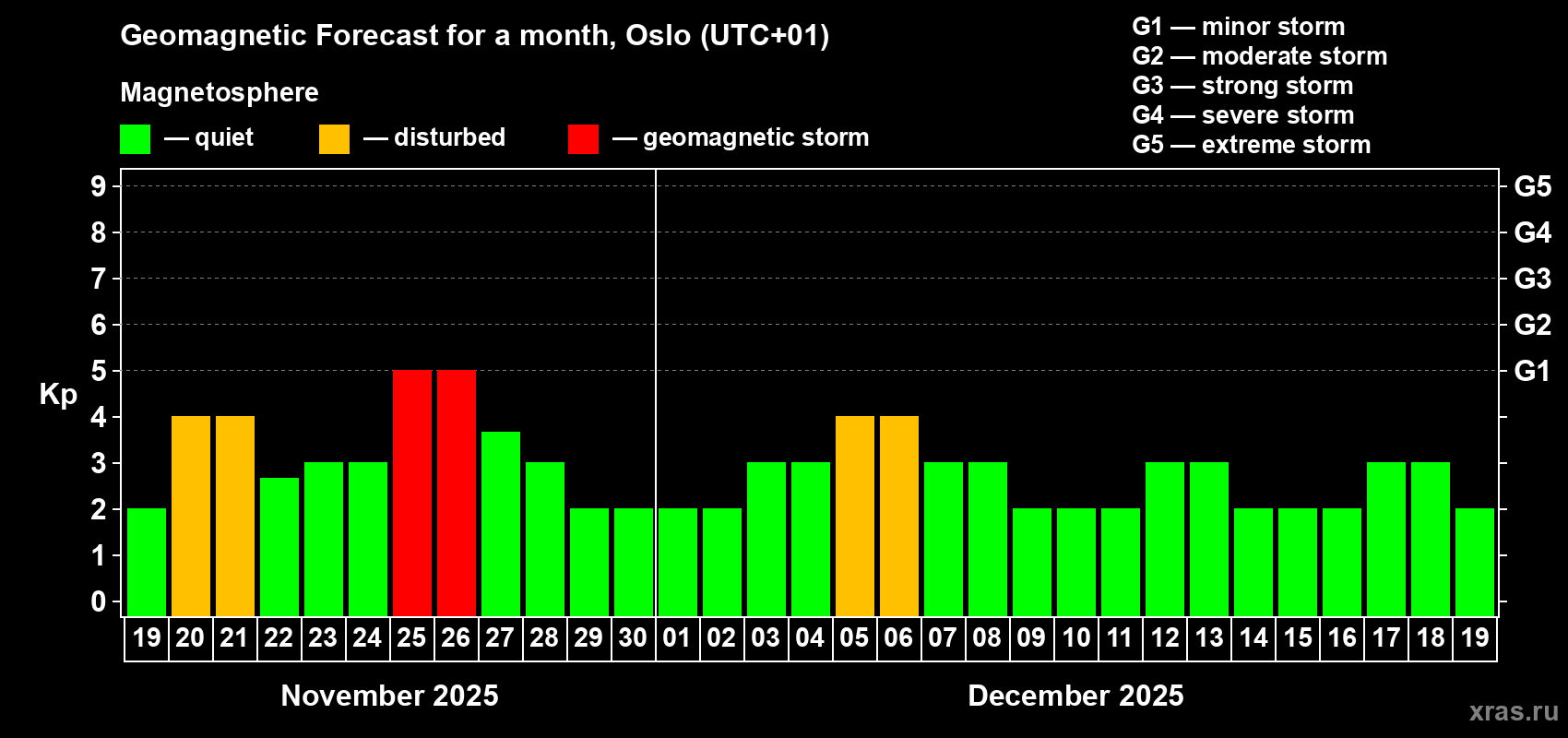 Geomagnetic Forecast for a month, Oslo (UTC+01)

Magnetosphere

— quiet — disturbed — geomagnetic storm

G1 — minor storm
G2 — moderate storm
G3 — strong storm
G4 — severe storm
G5 — extreme storm

Kp

9
8
7
6
5
4
3
2
1
0

G5
G4
G3
G2
G1

19 20 21 22 23 24 25 26 27 28 29 30 01 02 03 04 05 06 07 08 09 10 11 12 13 14 15 16 17 18 19

November 2025

December 2025

xras.ru